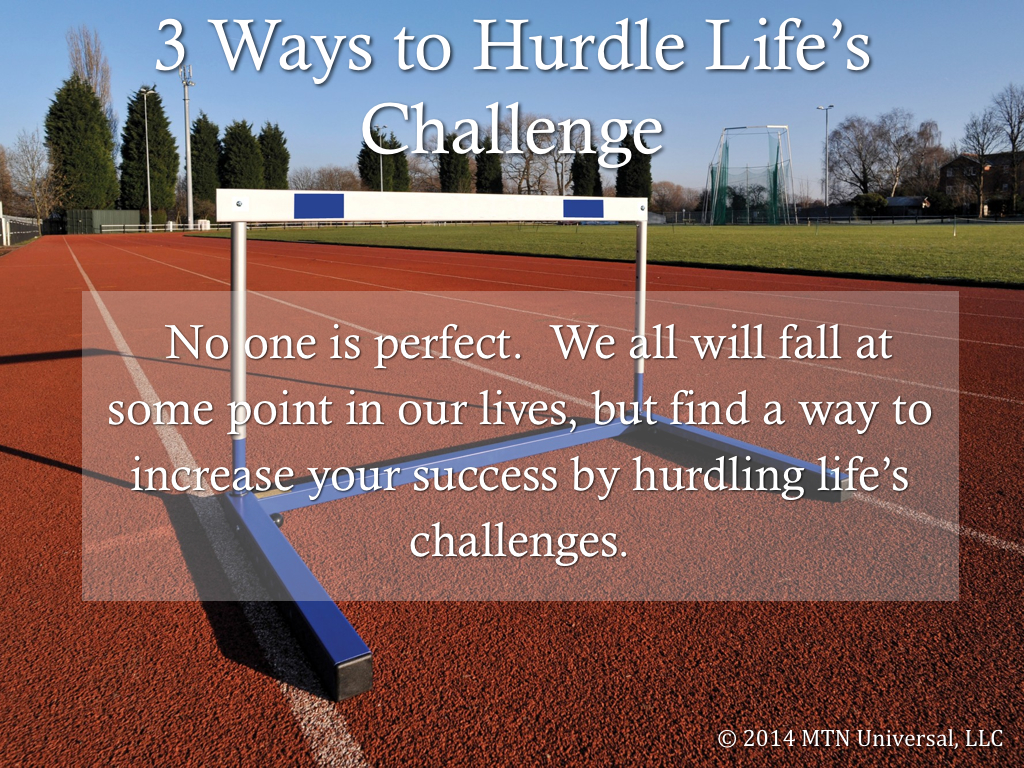 3 Ways to Hurdle Life's Challenge

No one is perfect. We all will fall at some point in our lives, but find a way to increase your success by hurdling life's challenges.

© 2014 MTN Universal, LLC